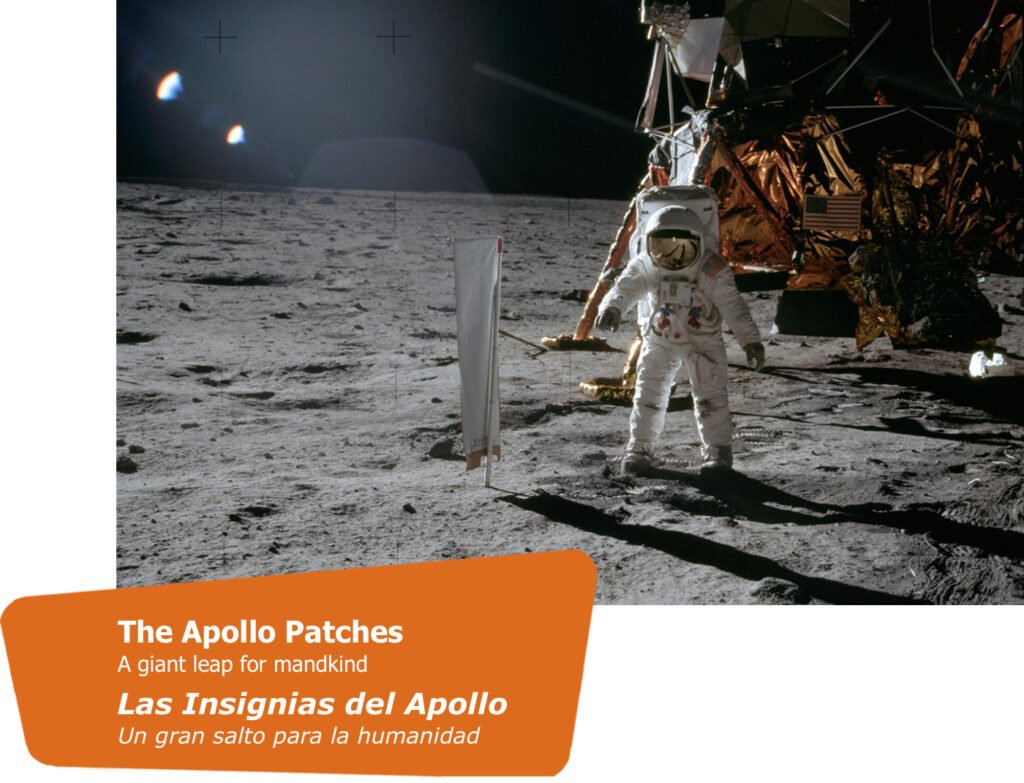 The Apollo Patches
A giant leap for mandkind

Las Insignias del Apollo
Un gran salto para la humanidad